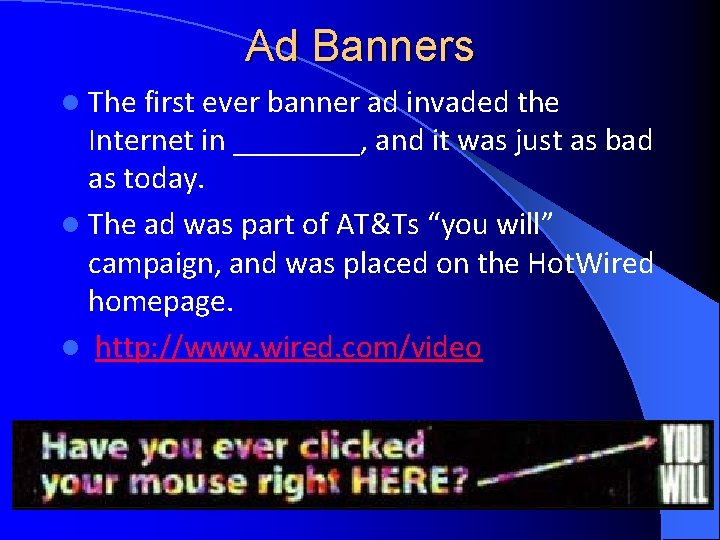 Ad Banners

The first ever banner ad invaded the Internet in ________, and it was just as bad as today.

The ad was part of AT&Ts “you will” campaign, and was placed on the HotWired homepage.

http://www.wired.com/video

Have you ever clicked your mouse right HERE? YOU WILL